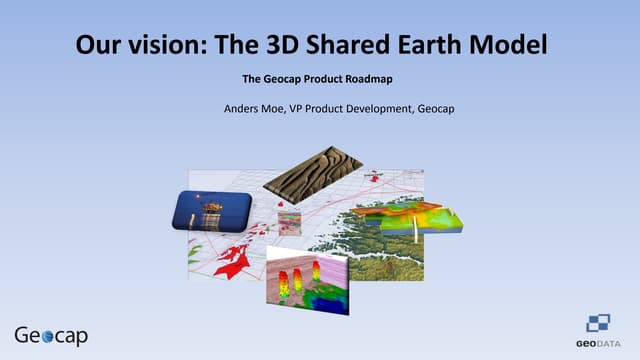 Our vision: The 3D Shared Earth Model

The Geocap Product Roadmap

Anders Moe, VP Product Development, Geocap

Geocap

GEODATA